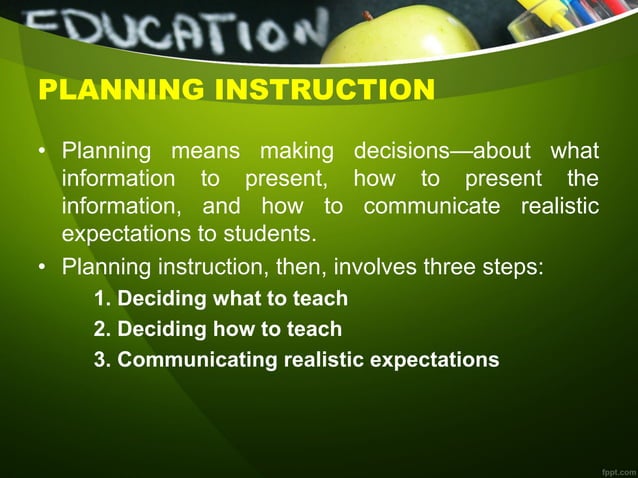 EDUCATION

PLANNING INSTRUCTION

• Planning means making decisions—about what information to present, how to present the information, and how to communicate realistic expectations to students.

• Planning instruction, then, involves three steps:

1. Deciding what to teach
2. Deciding how to teach
3. Communicating realistic expectations

fppt.com